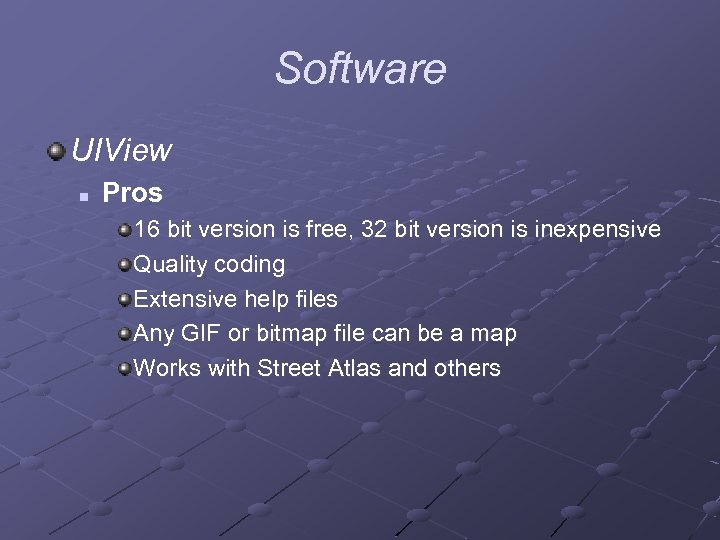 Software

UIView

Pros

16 bit version is free, 32 bit version is inexpensive

Quality coding

Extensive help files

Any GIF or bitmap file can be a map

Works with Street Atlas and others